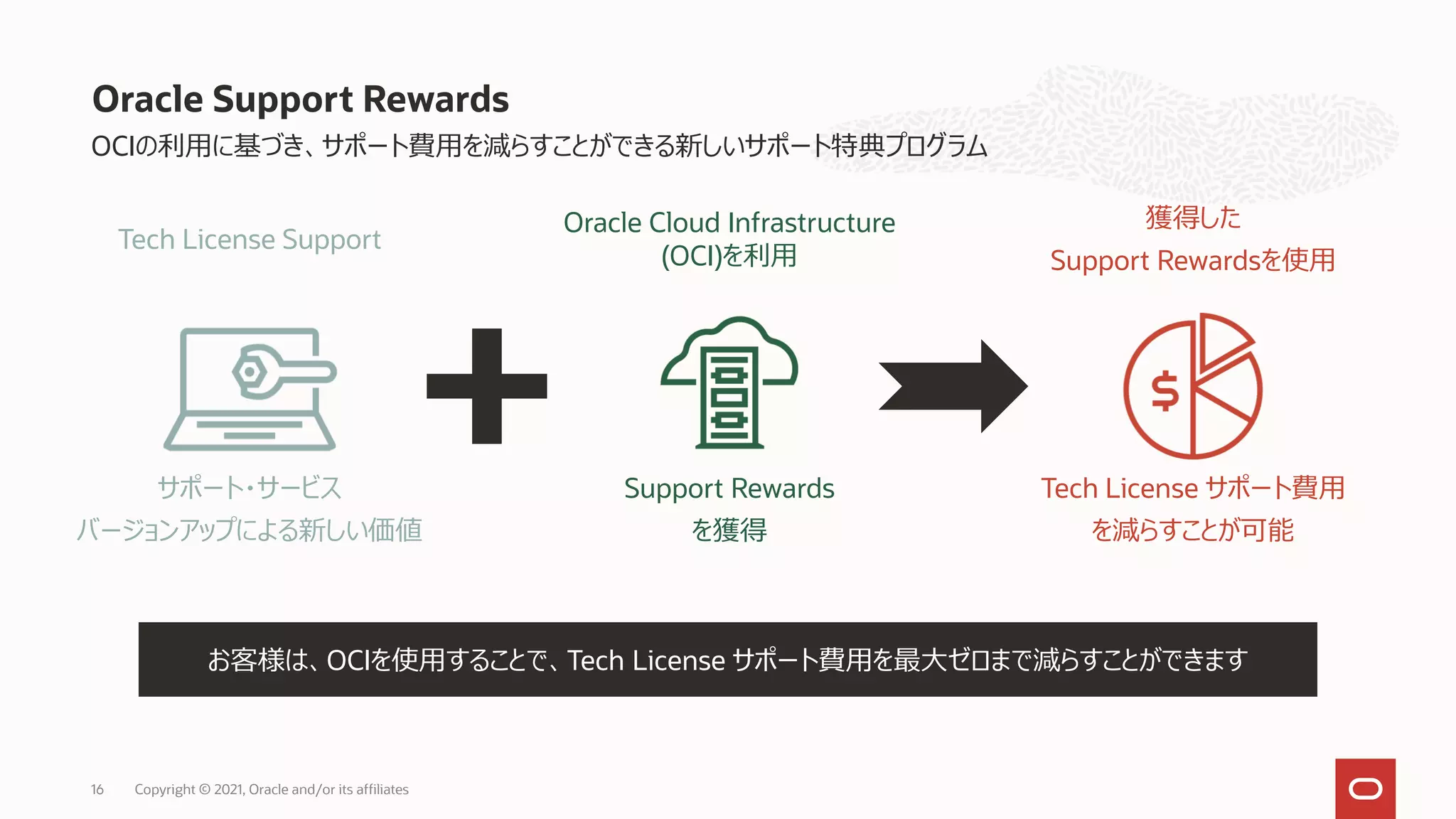 Oracle Support Rewards

OCIの利用に基づき、サポート費用を減らすことができる新しいサポート特典プログラム

Tech License Support

サポート・サービス
バージョンアップによる新しい価値

Oracle Cloud Infrastructure
(OCI)を利用

Support Rewards
を獲得

獲得した
Support Rewardsを使用

Tech License サポート費用
を減らすことが可能

お客様は、OCIを使用することで、Tech License サポート費用を最大ゼロまで減らすことができます

16 Copyright © 2021, Oracle and/or its affiliates